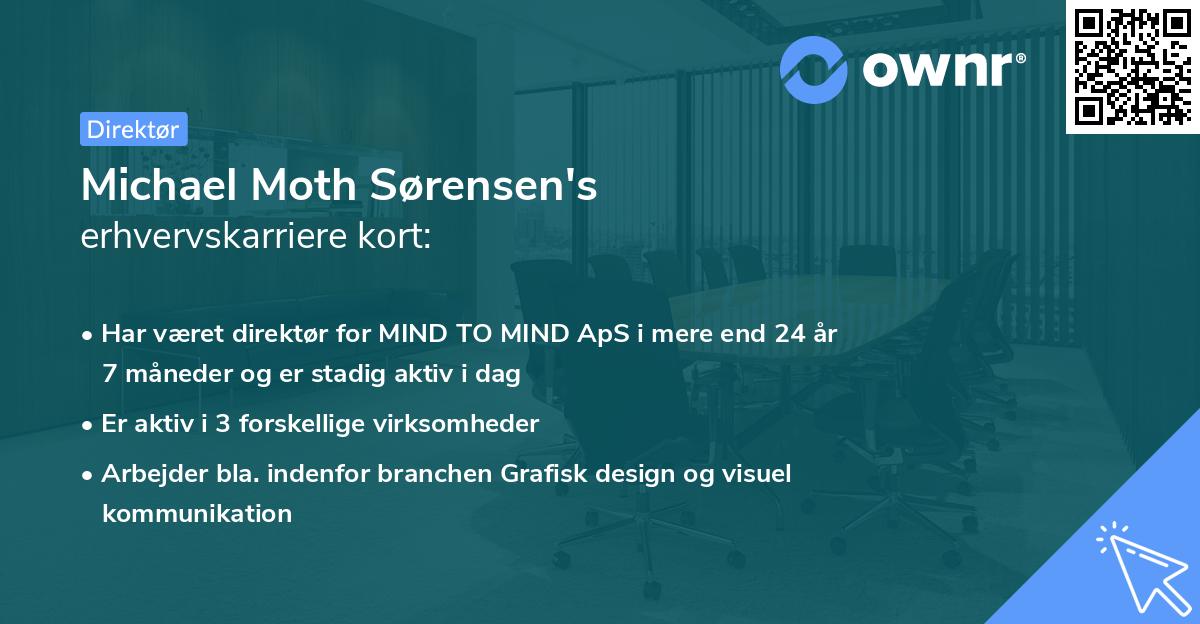 ownr®

Direktør

Michael Moth Sørensen's
erhvervskarriere kort:

• Har været direktør for MIND TO MIND ApS i mere end 24 år 7 måneder og er stadig aktiv i dag
• Er aktiv i 3 forskellige virksomheder
• Arbejder bla. indenfor branchen Grafisk design og visuel kommunikation